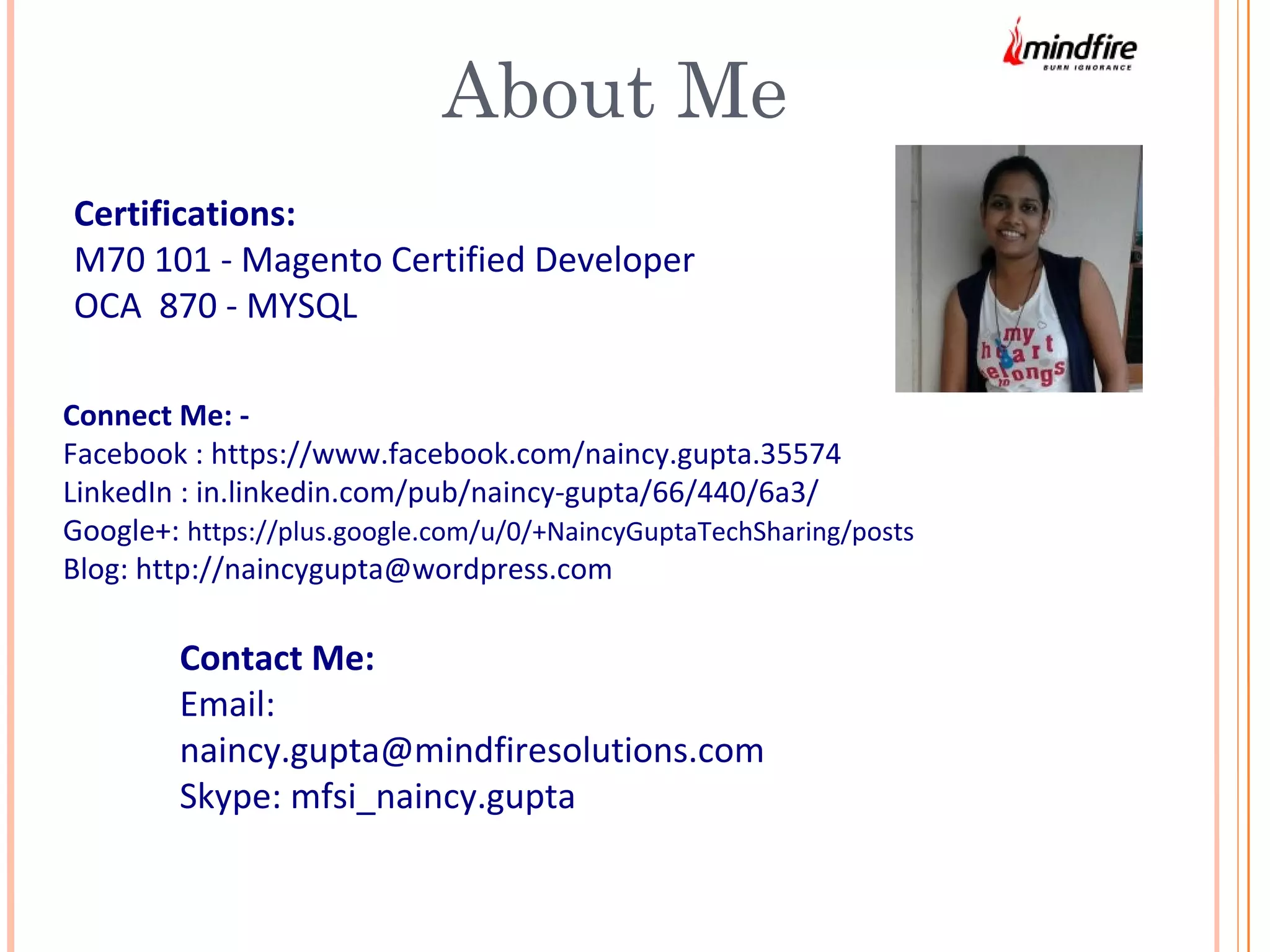 mindfire
BURN IGNORANCE

About Me

Certifications:
M70 101 - Magento Certified Developer
OCA 870 - MYSQL

my heart belongs to

Connect Me: -
Facebook : https://www.facebook.com/naincy.gupta.35574
LinkedIn : in.linkedin.com/pub/naincy-gupta/66/440/6a3/
Google+: https://plus.google.com/u/0/+NaincyGuptaTechSharing/posts
Blog: http://naincygupta@wordpress.com

Contact Me:
Email:
naincy.gupta@mindfiresolutions.com
Skype: mfsi_naincy.gupta